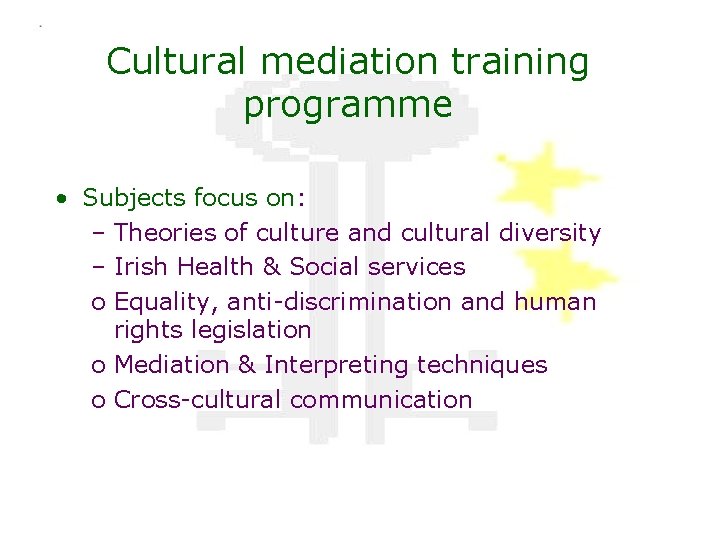 Cultural mediation training programme

• Subjects focus on:
– Theories of culture and cultural diversity
– Irish Health & Social services
o Equality, anti-discrimination and human rights legislation
o Mediation & Interpreting techniques
o Cross-cultural communication